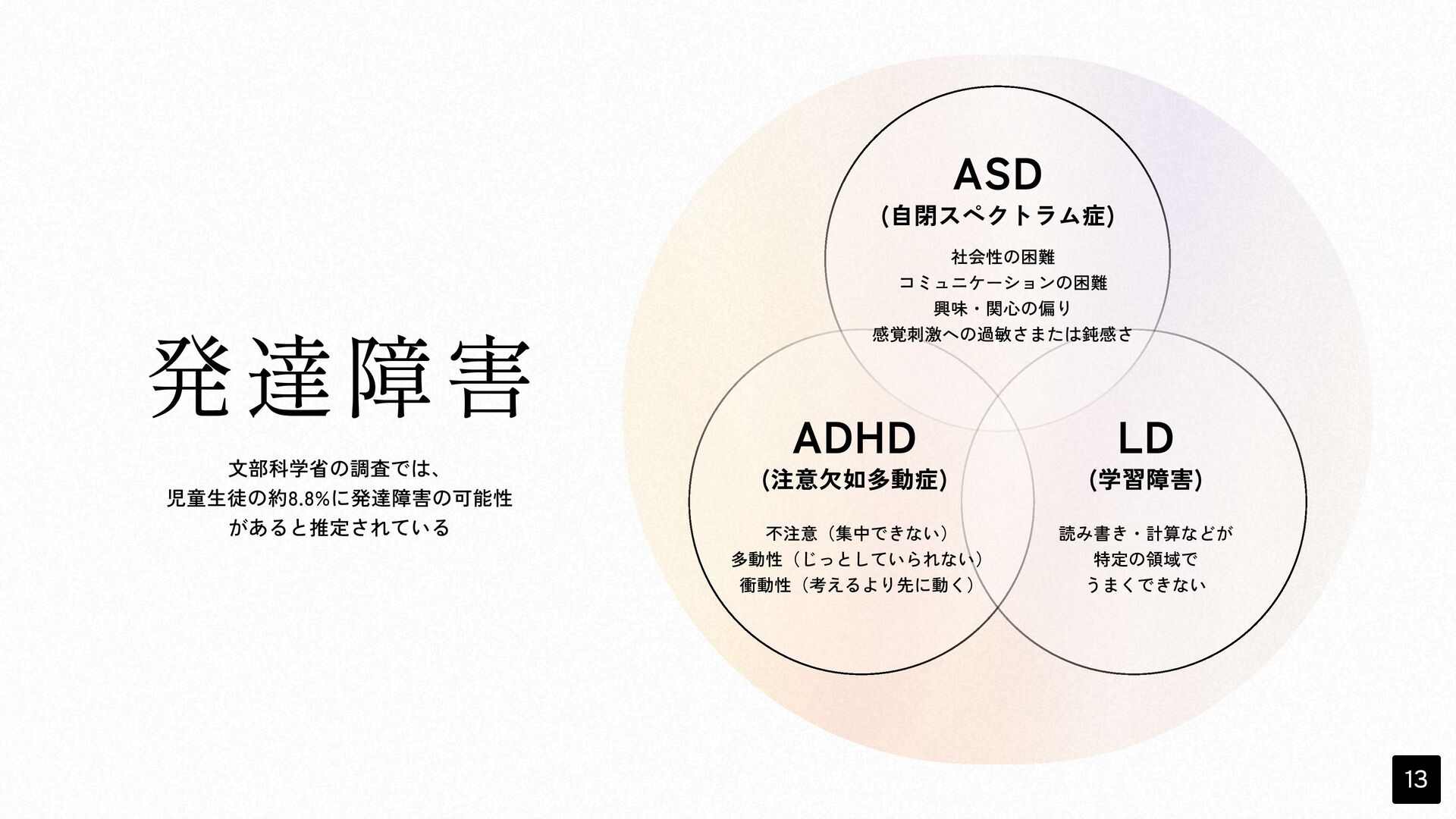 発達障害

文部科学省の調査では、
児童生徒の約8.8%に発達障害の可能性
があると推定されている

ASD
(自閉スペクトラム症)

社会性の困難
コミュニケーションの困難
興味・関心の偏り
感覚刺激への過敏さまたは鈍感さ

ADHD
(注意欠如多動症)

不注意（集中できない）
多動性（じっとしていられない）
衝動性（考えるより先に動く）

LD
(学習障害)

読み書き・計算などが
特定の領域で
うまくできない

13